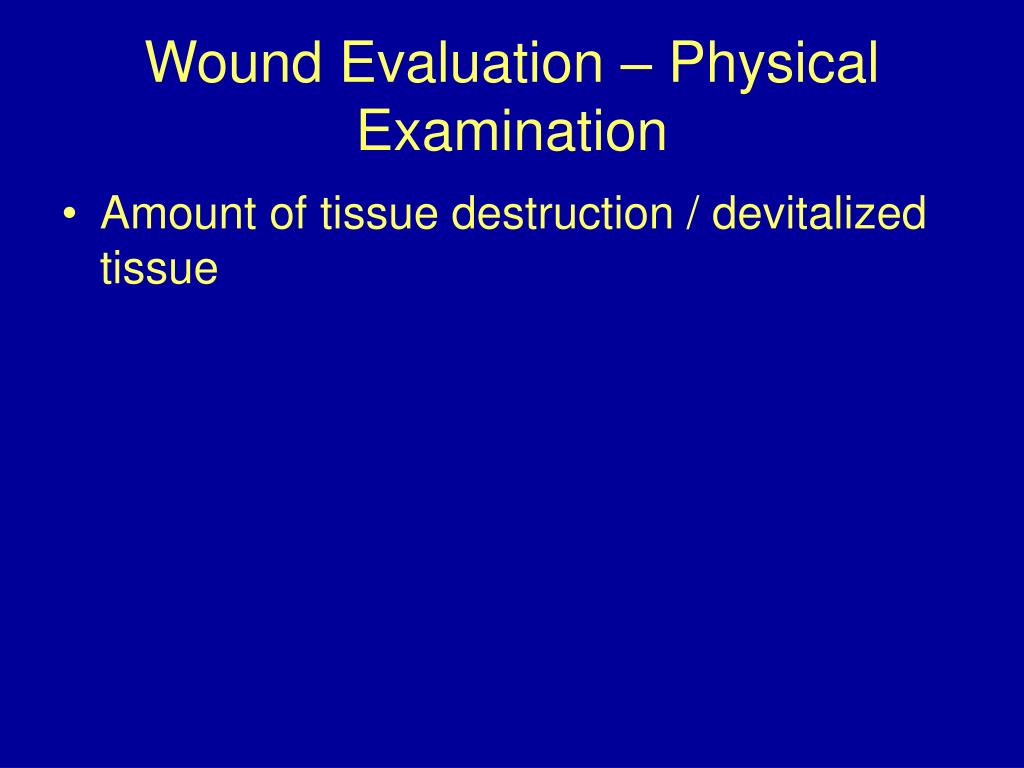 Wound Evaluation – Physical Examination

• Amount of tissue destruction / devitalized tissue